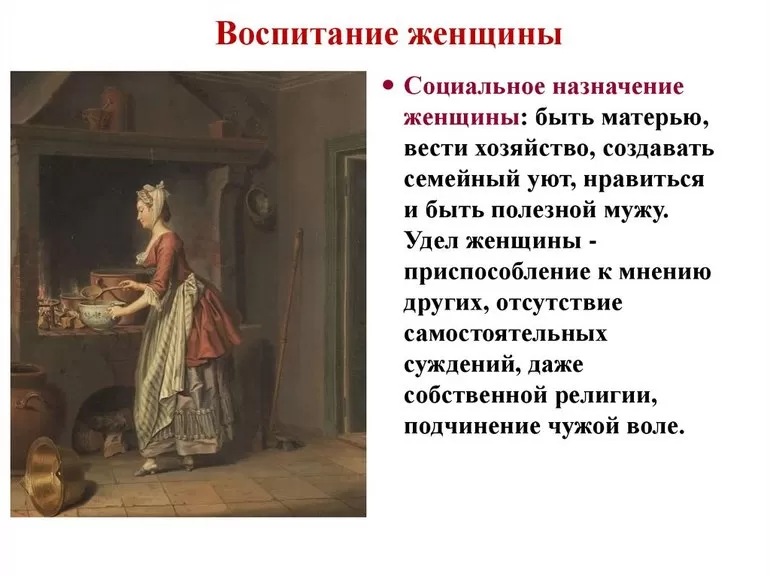 Воспитание женщины

• Социальное назначение женщины: быть матерью, вести хозяйство, создавать семейный уют, нравиться и быть полезной мужу. Удел женщины - приспособление к мнению других, отсутствие самостоятельных суждений, даже собственной религии, подчинение чужой воле.